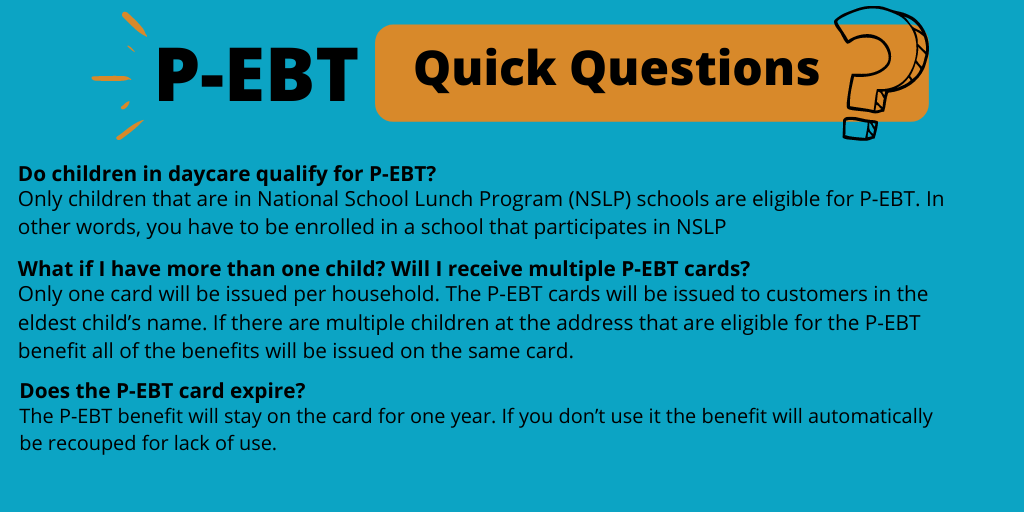 P-EBT Quick Questions

Do children in daycare qualify for P-EBT?
Only children that are in National School Lunch Program (NSLP) schools are eligible for P-EBT. In other words, you have to be enrolled in a school that participates in NSLP

What if I have more than one child? Will I receive multiple P-EBT cards?
Only one card will be issued per household. The P-EBT cards will be issued to customers in the eldest child's name. If there are multiple children at the address that are eligible for the P-EBT benefit all of the benefits will be issued on the same card.

Does the P-EBT card expire?
The P-EBT benefit will stay on the card for one year. If you don't use it the benefit will automatically be recouped for lack of use.